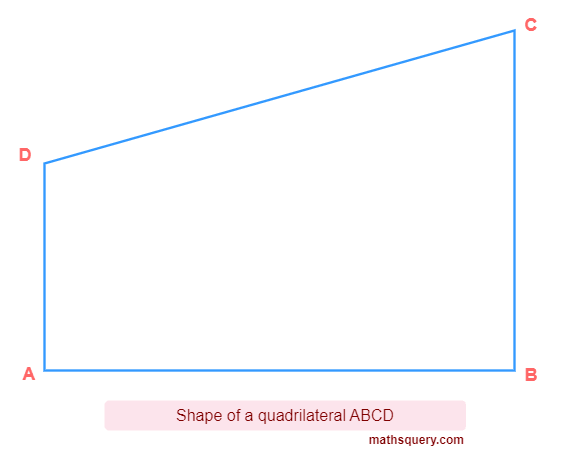 C

D

A

B

Shape of a quadrilateral ABCD

mathsquery.com